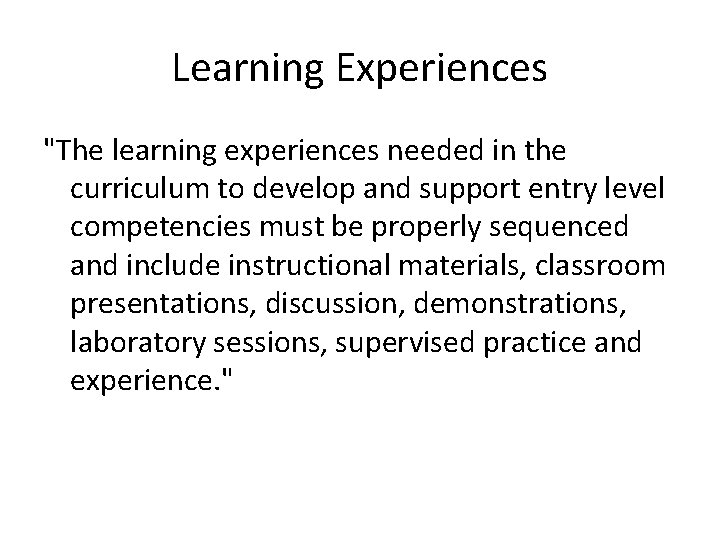 Learning Experiences

"The learning experiences needed in the curriculum to develop and support entry level competencies must be properly sequenced and include instructional materials, classroom presentations, discussion, demonstrations, laboratory sessions, supervised practice and experience."